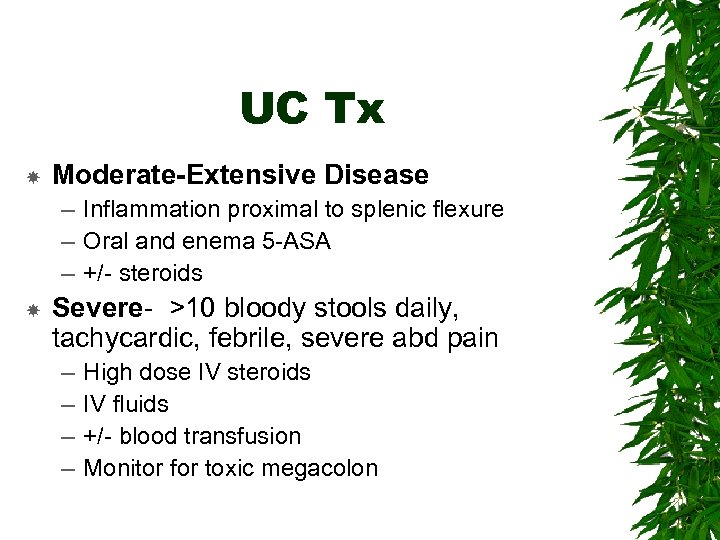 UC Tx

Moderate-Extensive Disease
– Inflammation proximal to splenic flexure
– Oral and enema 5-ASA
– +/- steroids

Severe- >10 bloody stools daily, tachycardic, febrile, severe abd pain
– High dose IV steroids
– IV fluids
– +/- blood transfusion
– Monitor for toxic megacolon